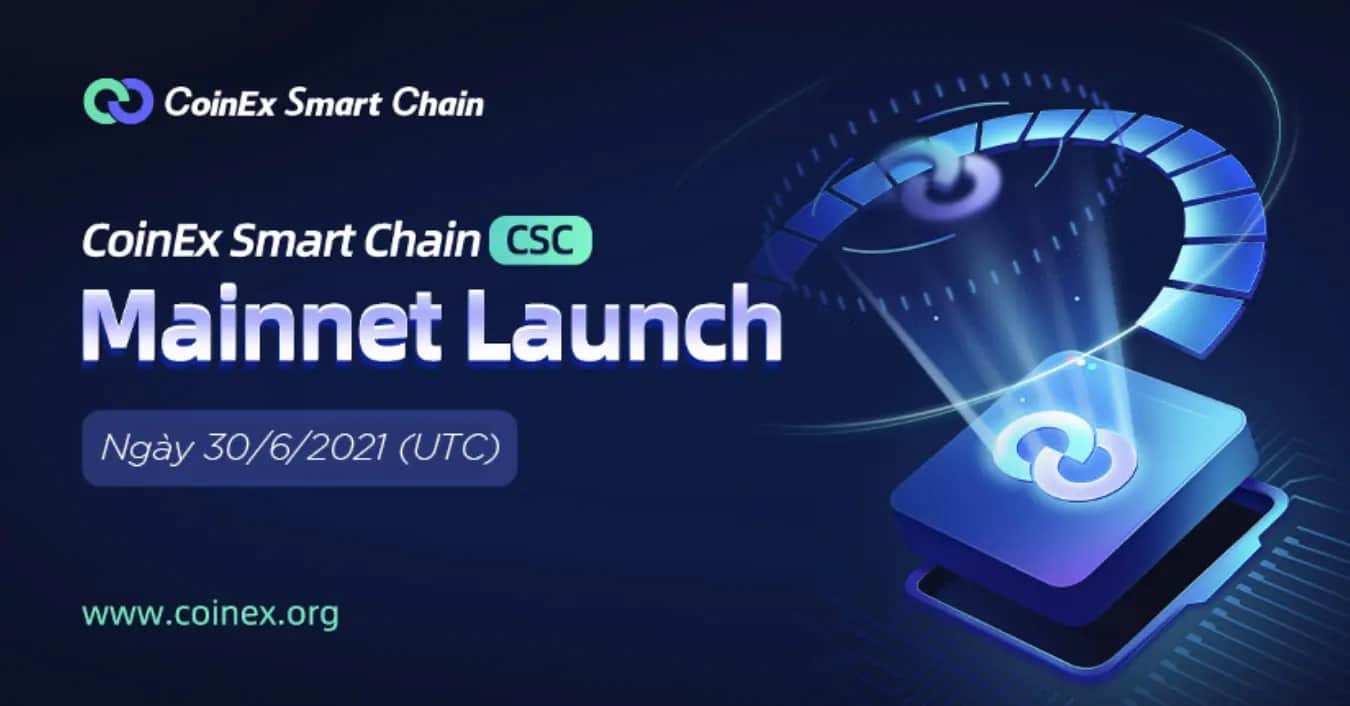 CoinEx Smart Chain

CoinEx Smart Chain CSC
Mainnet Launch

Ngày 30/6/2021 (UTC)

www.coinex.org